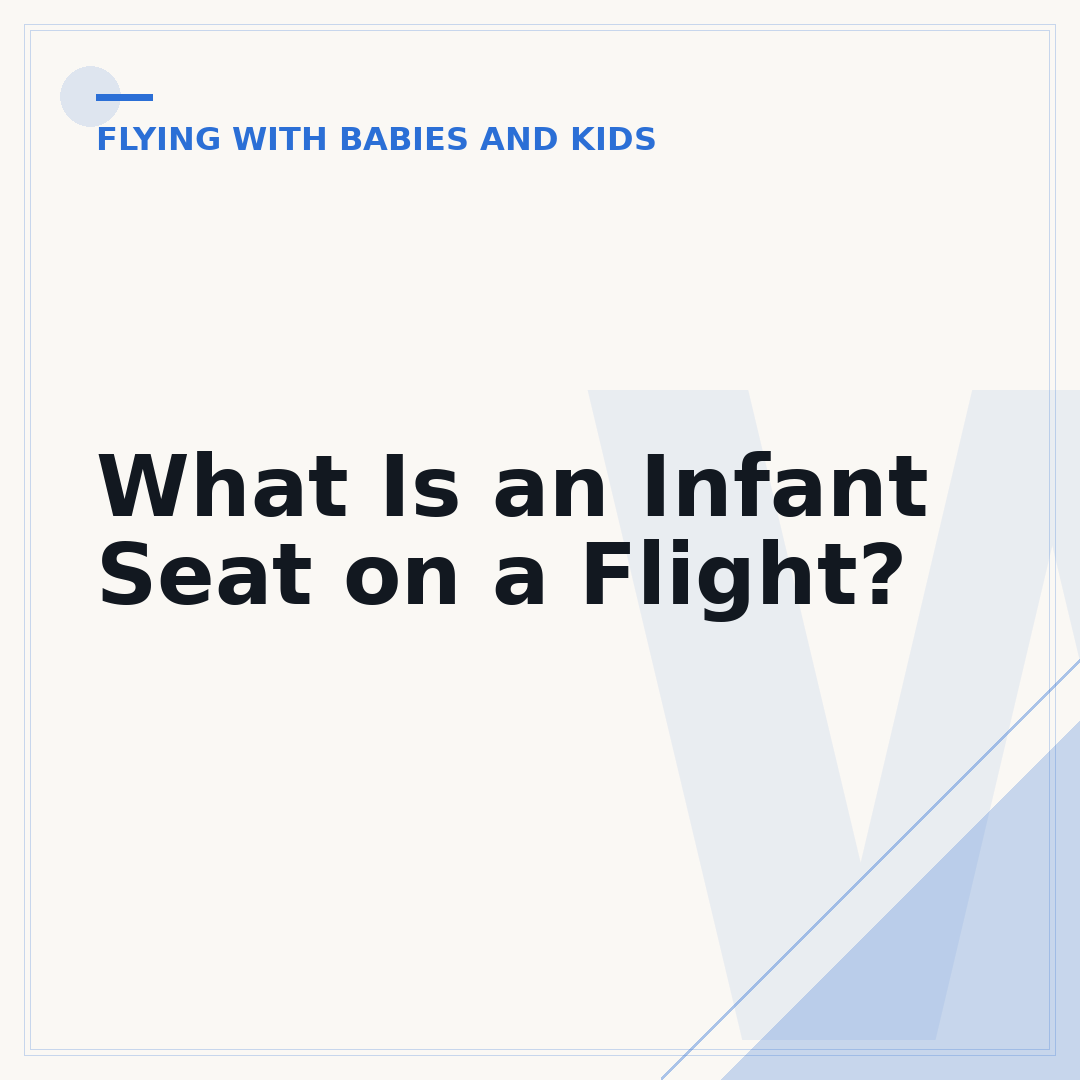 FLYING WITH BABIES AND KIDS

What Is an Infant Seat on a Flight?